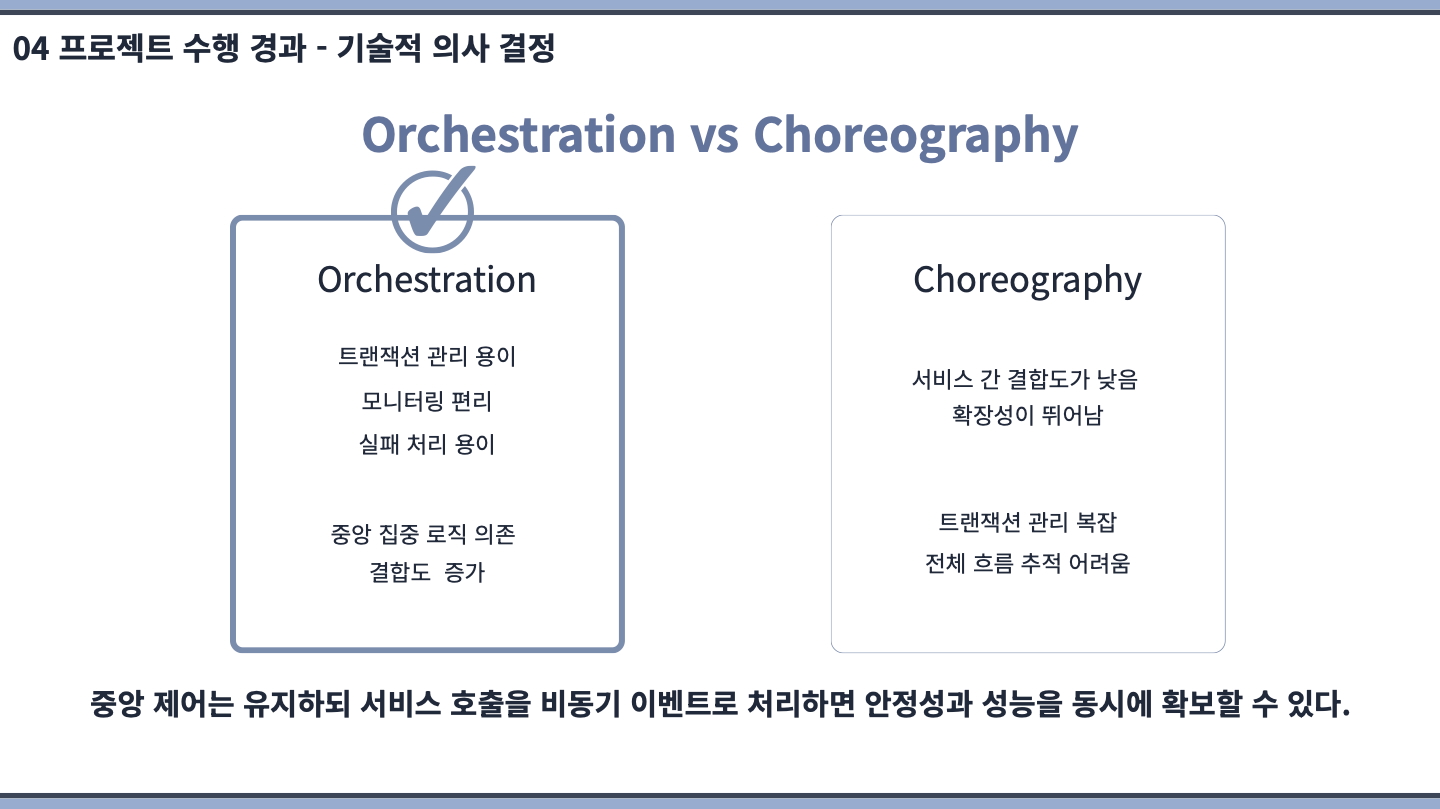 04 프로젝트 수행 경과 - 기술적 의사 결정

Orchestration vs Choreography

Orchestration

트랜잭션 관리 용이
모니터링 편리
실패 처리 용이

중앙 집중 로직 의존
결합도 증가

Choreography

서비스 간 결합도가 낮음
확장성이 뛰어남

트랜잭션 관리 복잡
전체 흐름 추적 어려움

중앙 제어는 유지하되 서비스 호출을 비동기 이벤트로 처리하면 안정성과 성능을 동시에 확보할 수 있다.